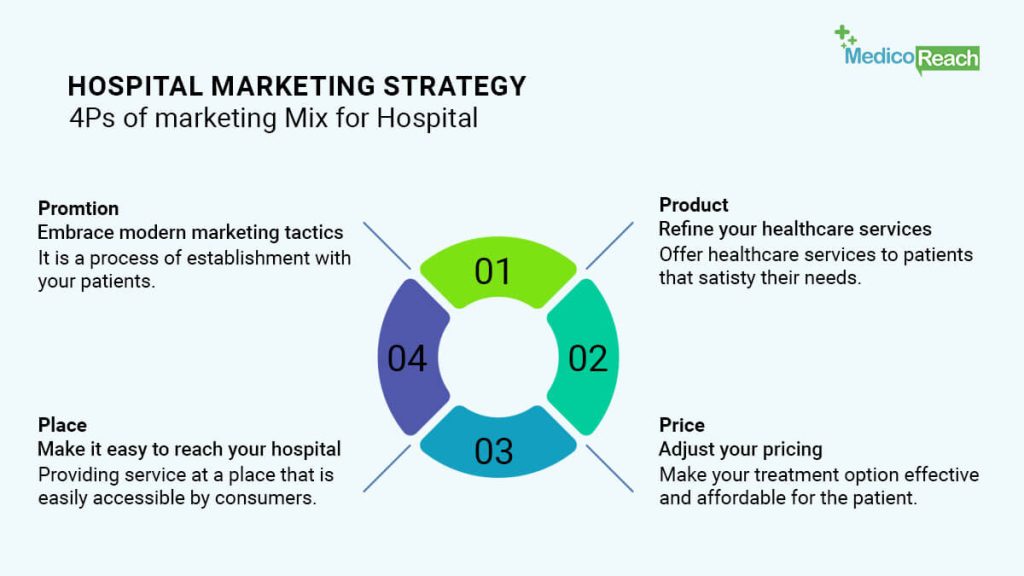 MedicoReach

HOSPITAL MARKETING STRATEGY
4Ps of marketing Mix for Hospital

Promtion
Embrace modern marketing tactics
It is a process of establishment with your patients.

Product
Refine your healthcare services
Offer healthcare services to patients that satisty their needs.

01
02
03
04

Place
Make it easy to reach your hospital
Providing service at a place that is easily accessible by consumers.

Price
Adjust your pricing
Make your treatment option effective and affordable for the patient.